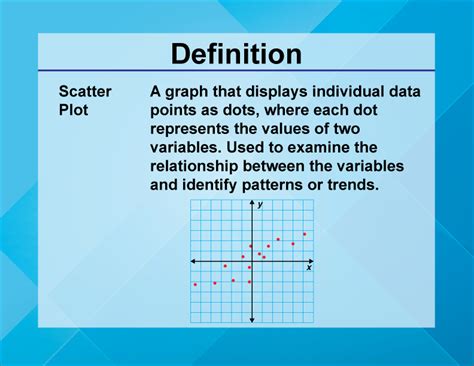 Definition

Scatter Plot

A graph that displays individual data points as dots, where each dot represents the values of two variables. Used to examine the relationship between the variables and identify patterns or trends.

y

x